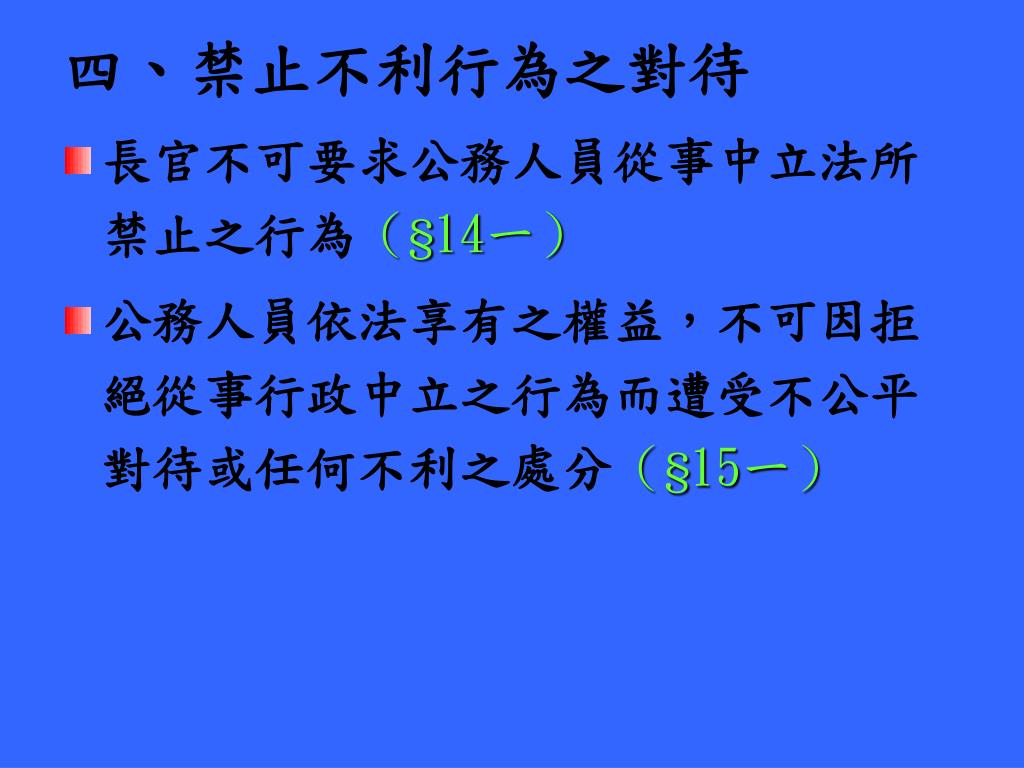 四、禁止不利行為之對待

長官不可要求公務人員從事中立法所禁止之行為（§14一）

公務人員依法享有之權益，不可因拒絕從事行政中立之行為而遭受不公平對待或任何不利之處分（§15一）